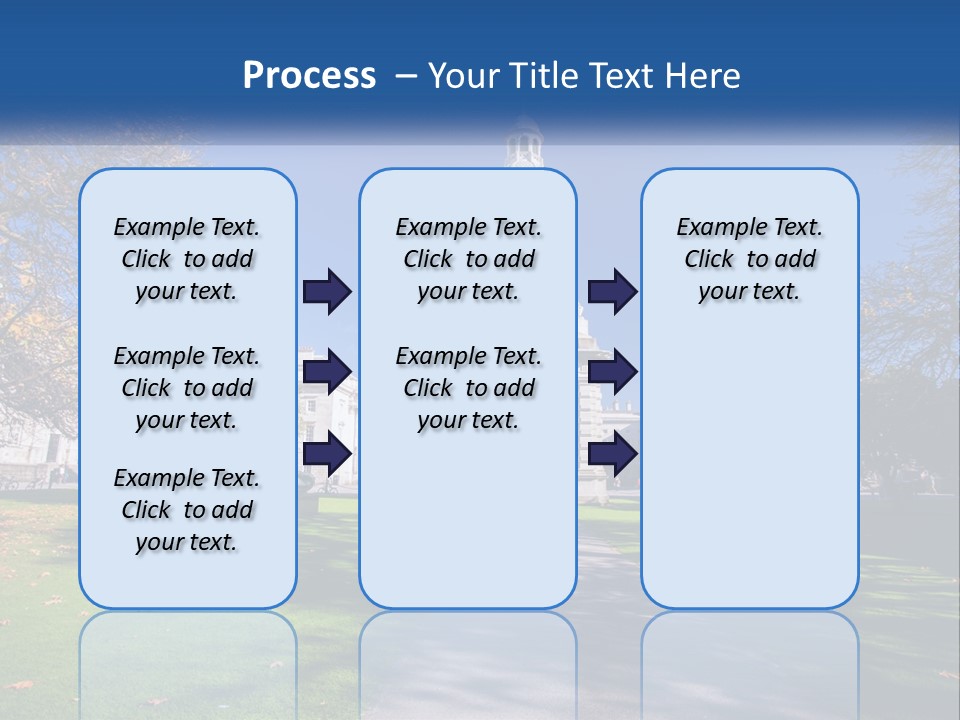 Process – Your Title Text Here

Example Text. Click to add your text.

Example Text. Click to add your text.

Example Text. Click to add your text.

Example Text. Click to add your text.

Example Text. Click to add your text.

Example Text. Click to add your text.